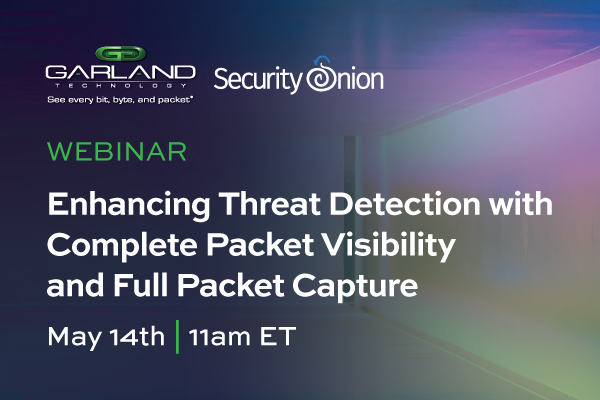 GARLAND TECHNOLOGY
See every bit, byte, and packet®

Security Onion

WEBINAR

Enhancing Threat Detection with Complete Packet Visibility and Full Packet Capture

May 14th | 11am ET